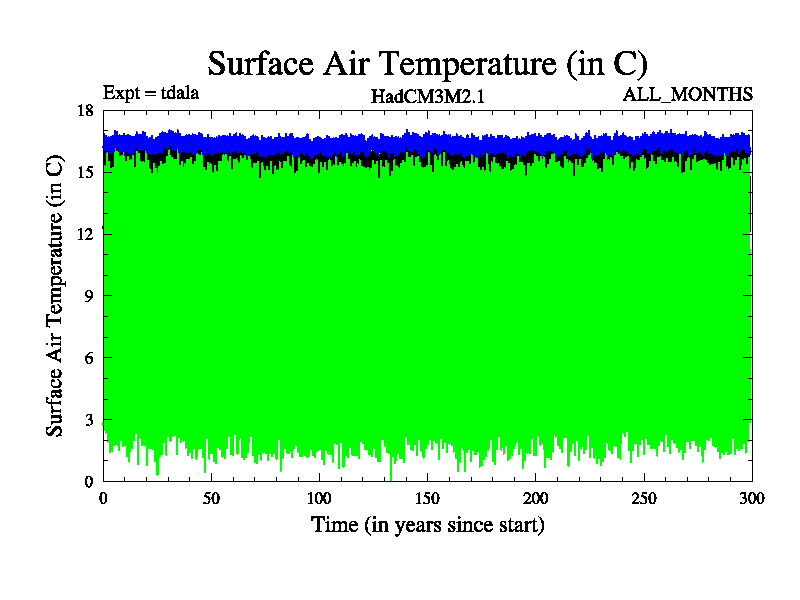 Surface Air Temperature (in C)

Expt = tdala

HadCM3M2.1

ALL_MONTHS

Surface Air Temperature (in C)

18
15
12
9
6
3
0

0
50
100
150
200
250
300

Time (in years since start)